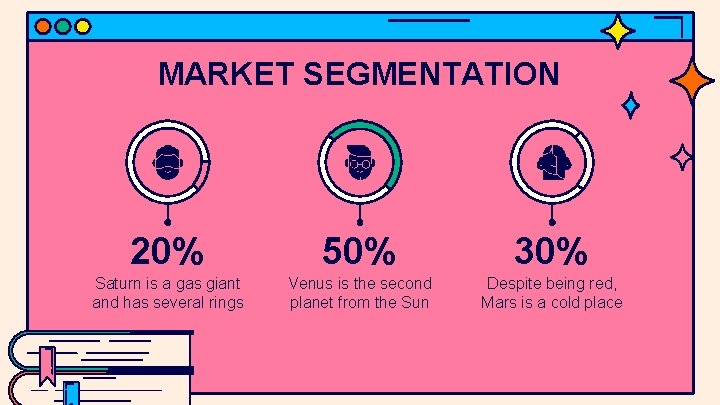 MARKET SEGMENTATION

20%
Saturn is a gas giant and has several rings

50%
Venus is the second planet from the Sun

30%
Despite being red, Mars is a cold place